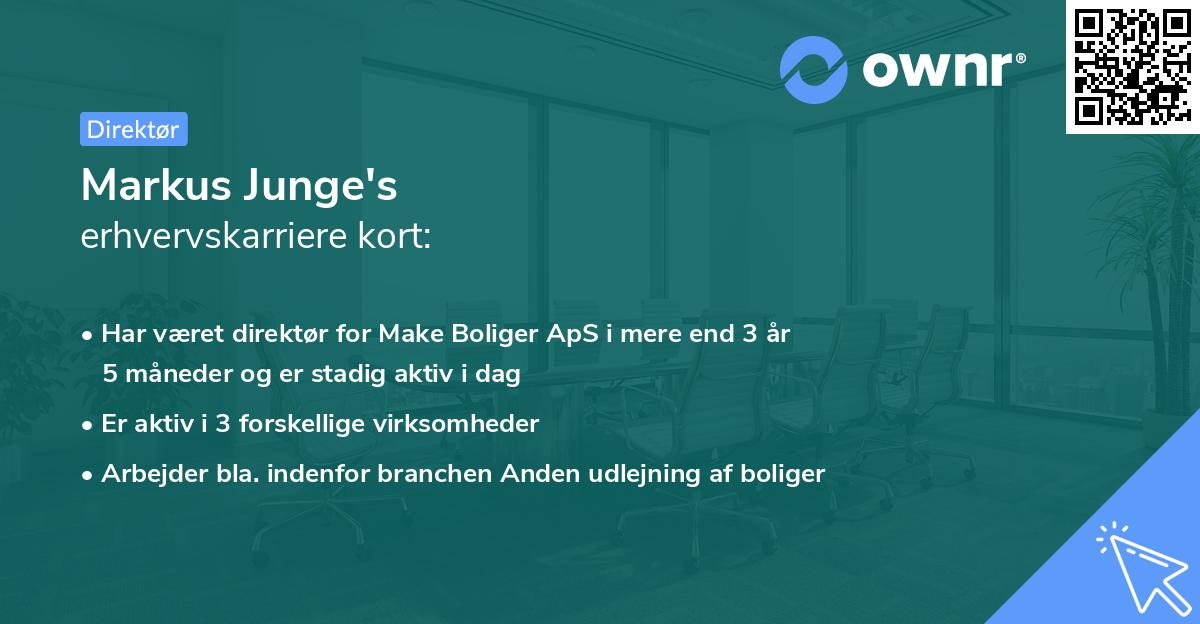 ownr®

Direktør

Markus Junge's
erhvervskarriere kort:

• Har været direktør for Make Boliger ApS i mere end 3 år 5 måneder og er stadig aktiv i dag

• Er aktiv i 3 forskellige virksomheder

• Arbejder bla. indenfor branchen Anden udlejning af boliger